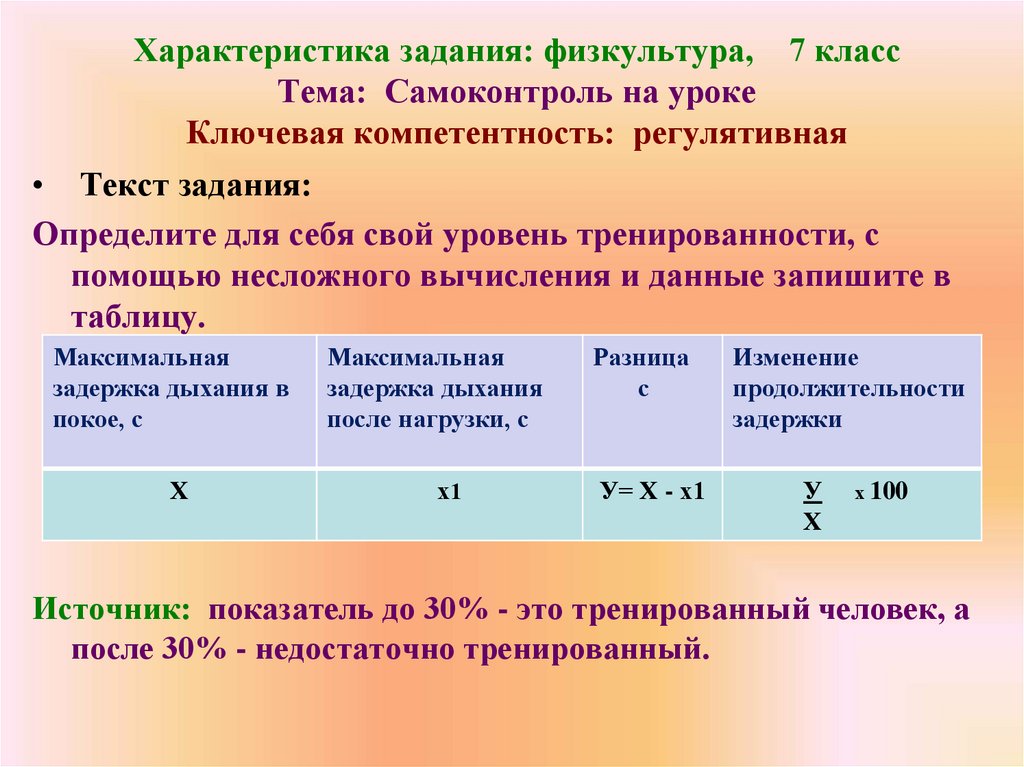 Характеристика задания: физкультура, 7 класс
Тема: Самоконтроль на уроке
Ключевая компетентность: регулятивная

• Текст задания:

Определите для себя свой уровень тренированности, с помощью несложного вычисления и данные запишите в таблицу.

| Максимальная задержка дыхания в покое, с | Максимальная задержка дыхания после нагрузки, с | Разница с | Изменение продолжительности задержки |
|---|---|---|---|
| Х | х1 | У= Х - х1 | $\frac{У}{Х}$ х 100 |

Источник: показатель до 30% - это тренированный человек, а после 30% - недостаточно тренированный.